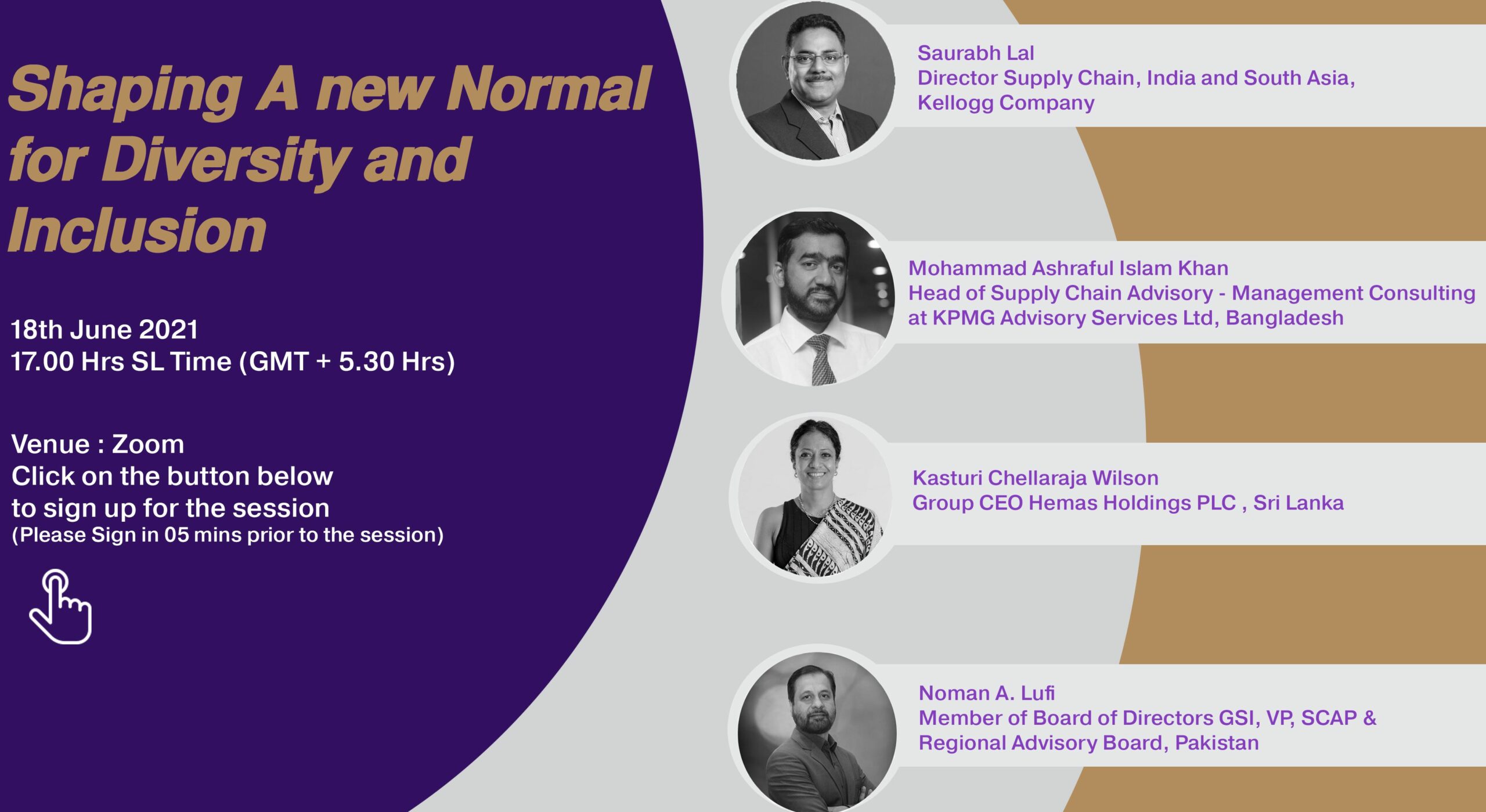 Shaping A new Normal for Diversity and Inclusion

18th June 2021
17.00 Hrs SL Time (GMT + 5.30 Hrs)

Venue : Zoom
Click on the button below to sign up for the session
(Please Sign in 05 mins prior to the session)

Saurabh Lal
Director Supply Chain, India and South Asia, Kellogg Company

Mohammad Ashraful Islam Khan
Head of Supply Chain Advisory - Management Consulting at KPMG Advisory Services Ltd, Bangladesh

Kasturi Chellaraja Wilson
Group CEO Hemas Holdings PLC , Sri Lanka

Noman A. Lufi
Member of Board of Directors GSI, VP, SCAP & Regional Advisory Board, Pakistan